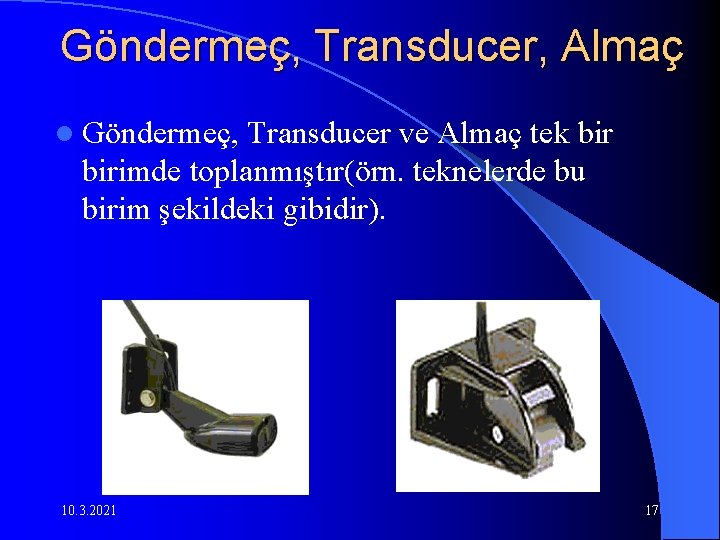 Göndermeç, Transducer, Almaç

Göndermeç, Transducer ve Almaç tek bir birimde toplanmıştır(örn. teknelerde bu birim şekildeki gibidir).

10.3.2021

17